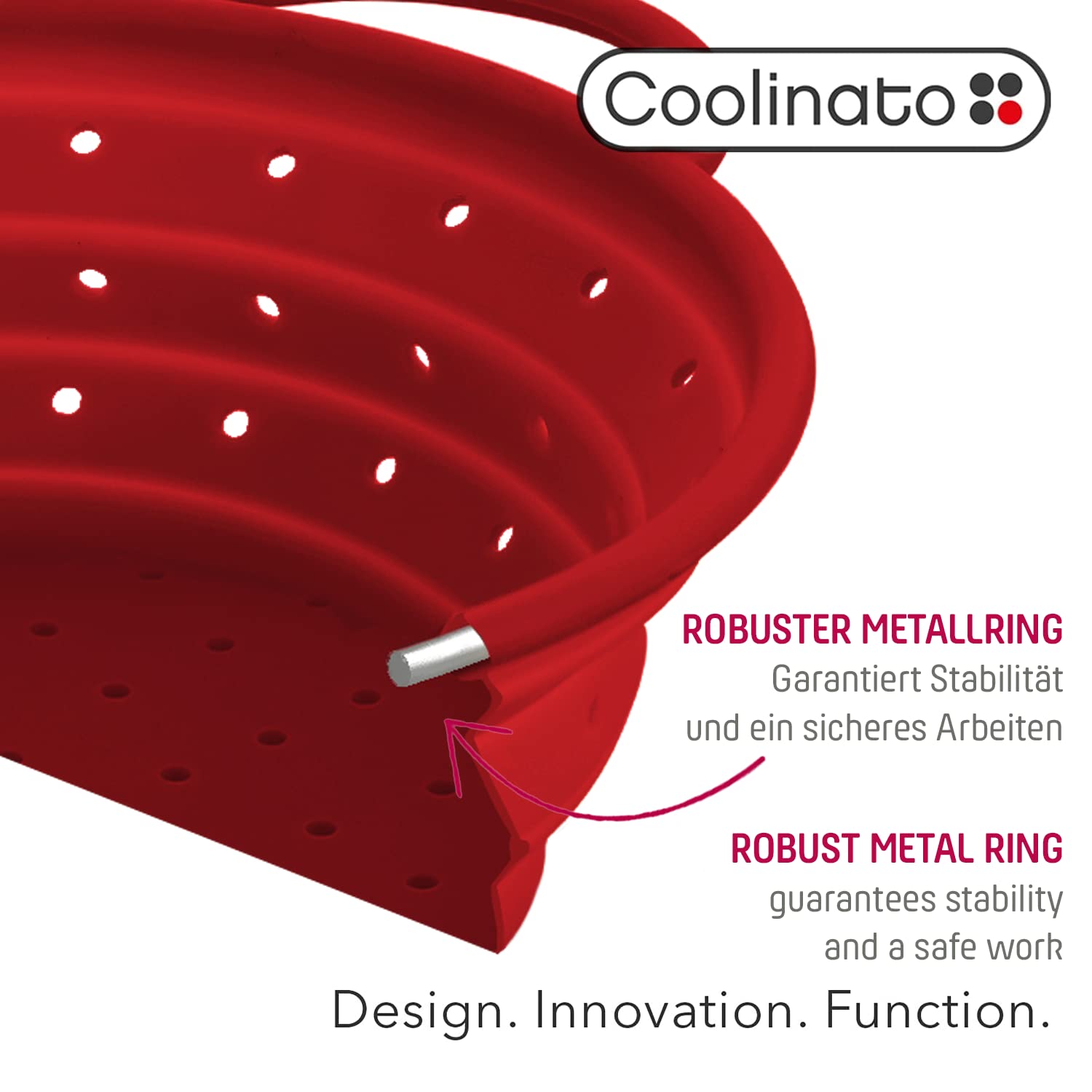 Coolinato

ROBUSTER METALLRING
Garantiert Stabilität und ein sicheres Arbeiten

ROBUST METAL RING
guarantees stability and a safe work

Design. Innovation. Function.